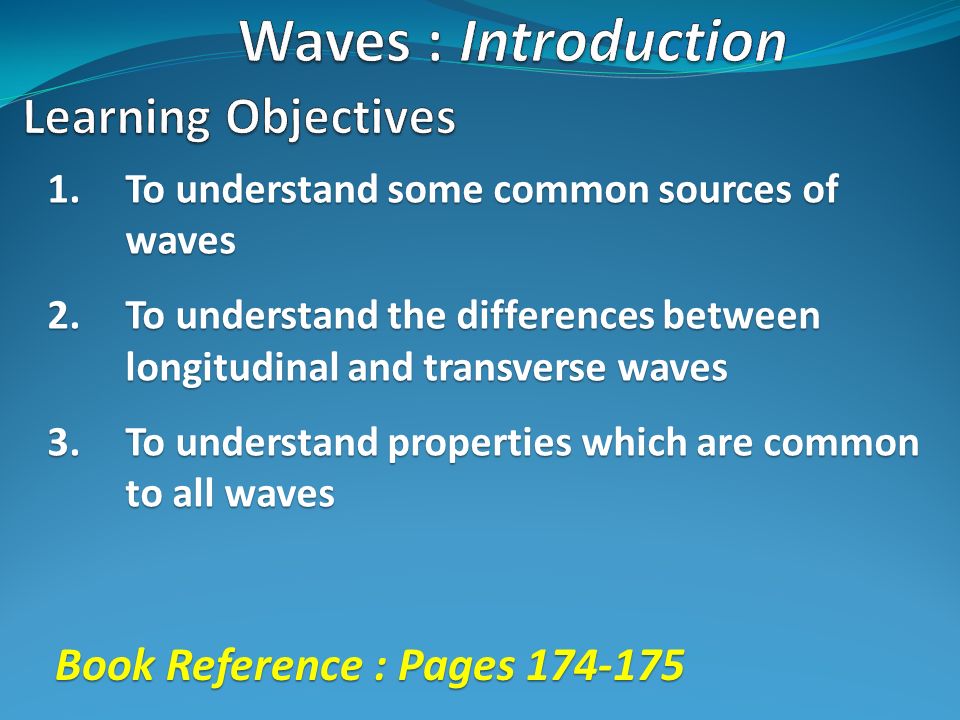 Waves : Introduction

Learning Objectives

1. To understand some common sources of waves

2. To understand the differences between longitudinal and transverse waves

3. To understand properties which are common to all waves

Book Reference : Pages 174-175